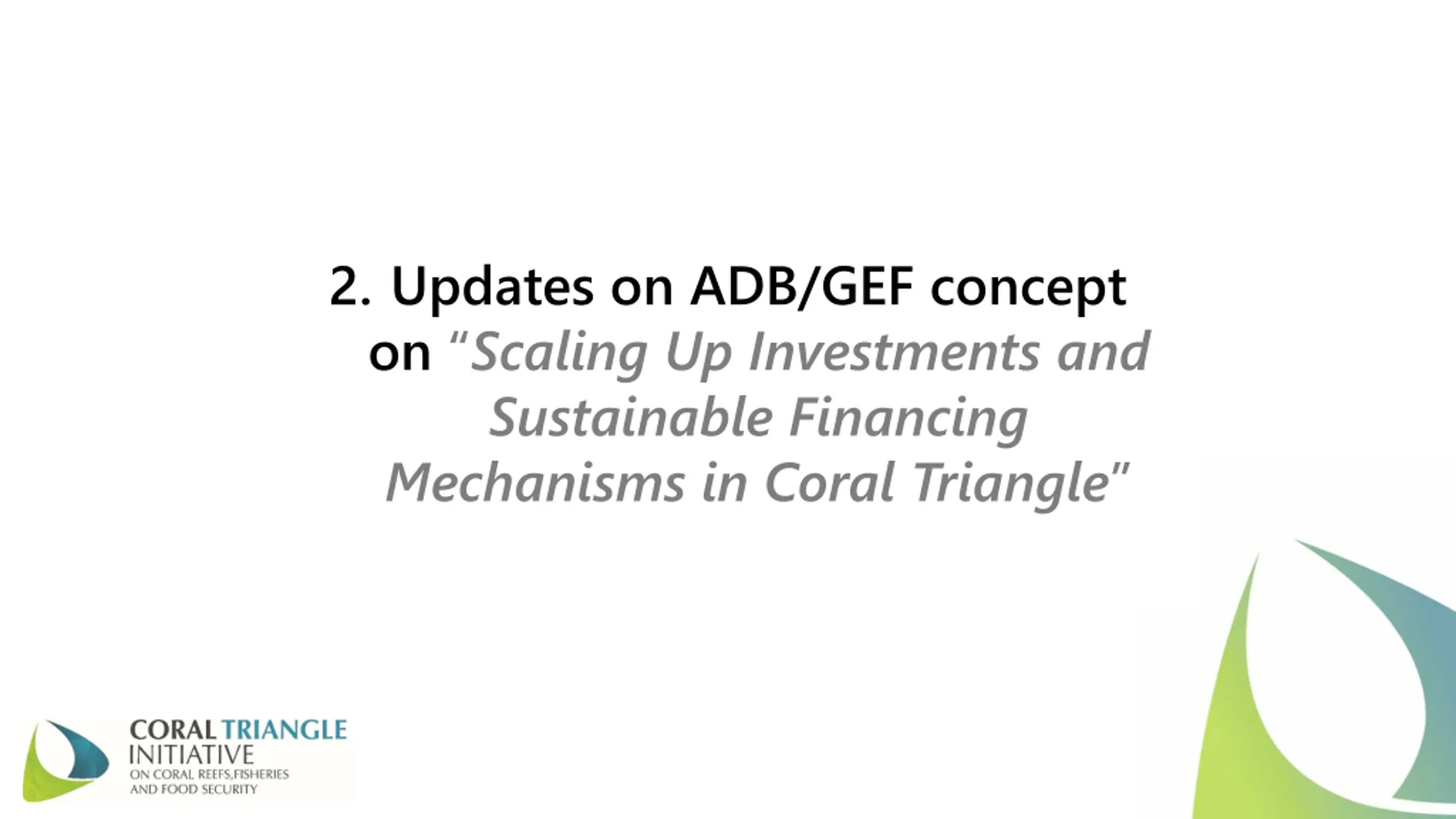 2. Updates on ADB/GEF concept on "Scaling Up Investments and Sustainable Financing Mechanisms in Coral Triangle"

CORAL TRIANGLE INITIATIVE ON CORAL REEFS,FISHERIES AND FOOD SECURITY